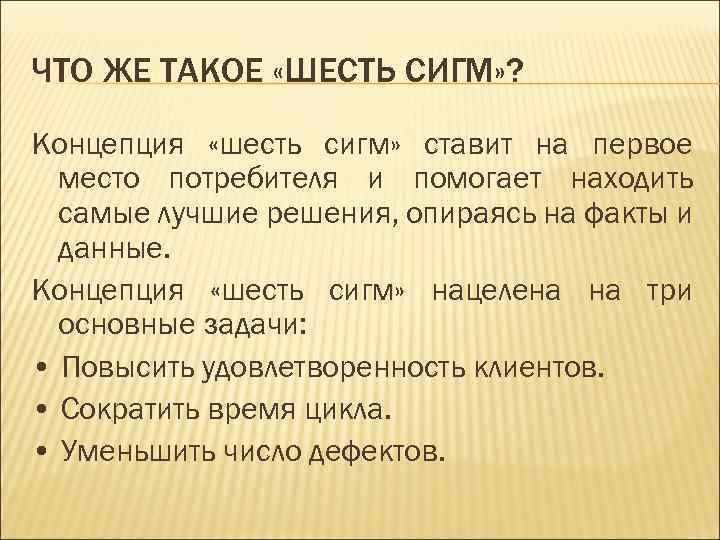 ЧТО ЖЕ ТАКОЕ «ШЕСТЬ СИГМ»?

Концепция «шесть сигм» ставит на первое место потребителя и помогает находить самые лучшие решения, опираясь на факты и данные.

Концепция «шесть сигм» нацелена на три основные задачи:

• Повысить удовлетворенность клиентов.
• Сократить время цикла.
• Уменьшить число дефектов.